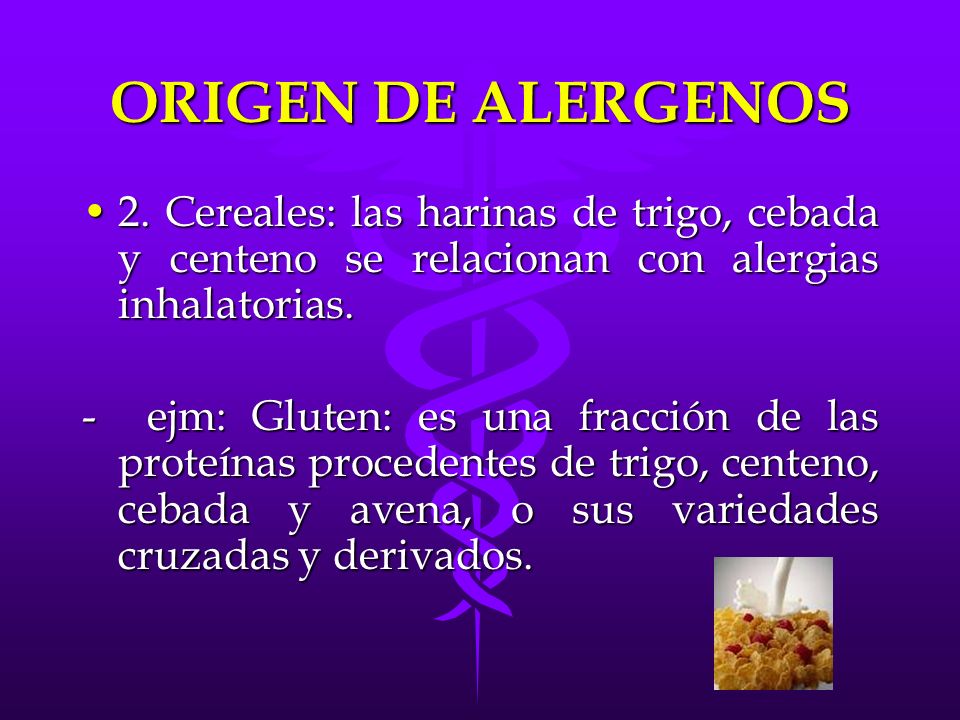 ORIGEN DE ALERGENOS

• 2. Cereales: las harinas de trigo, cebada y centeno se relacionan con alergias inhalatorias.

- ejm: Gluten: es una fracción de las proteínas procedentes de trigo, centeno, cebada y avena, o sus variedades cruzadas y derivados.